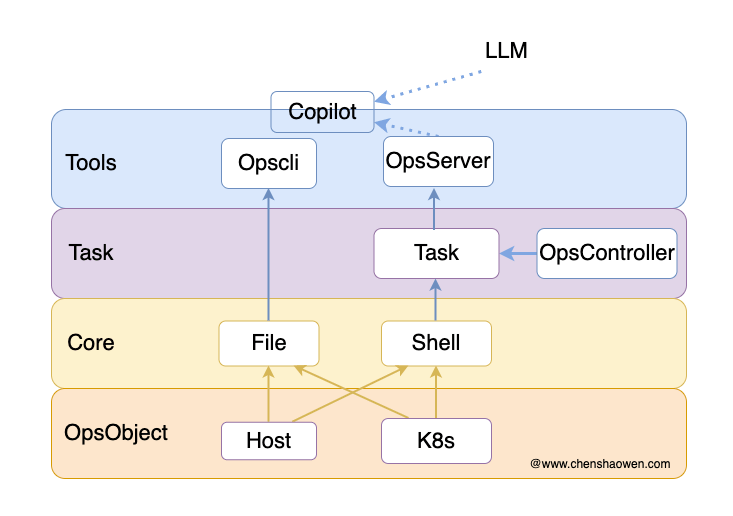 LLM

Copilot

Tools

Opscli

OpsServer

Task

Task

OpsController

Core

File

Shell

OpsObject

Host

K8s

@www.chenshaowen.com